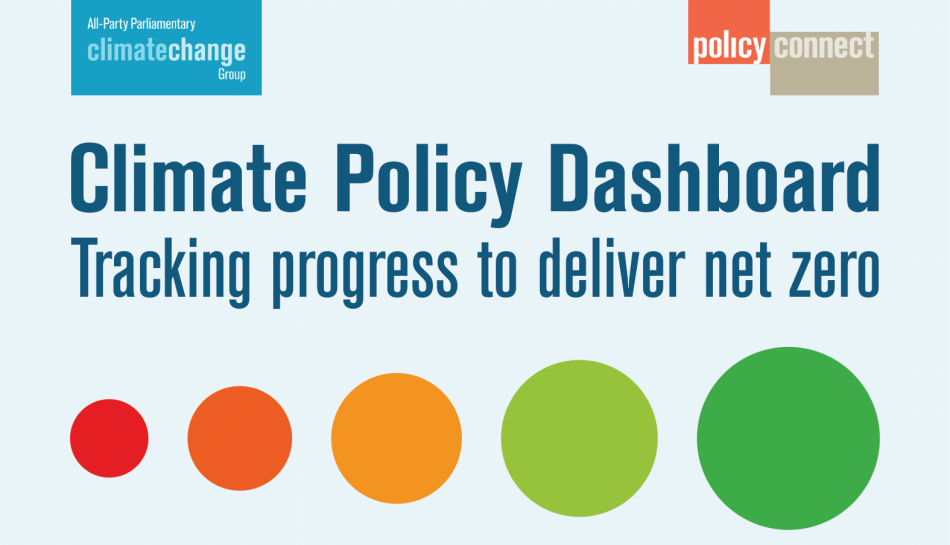 All-Party Parliamentary
climatechange
Group

policy connect

Climate Policy Dashboard
Tracking progress to deliver net zero